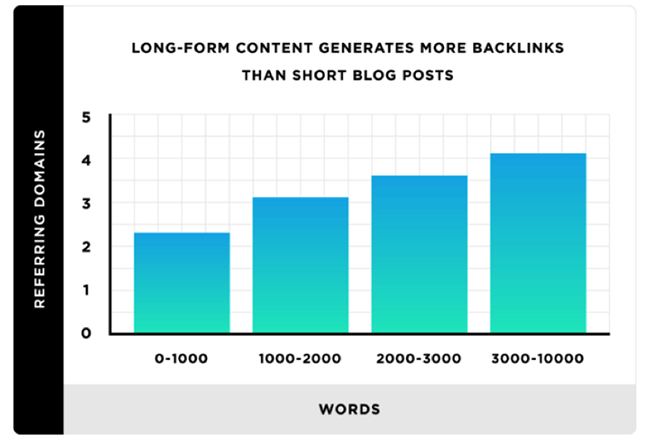 LONG-FORM CONTENT GENERATES MORE BACKLINKS THAN SHORT BLOG POSTS

REFERRING DOMAINS

5
4
3
2
1
0

0-1000
1000-2000
2000-3000
3000-10000

WORDS